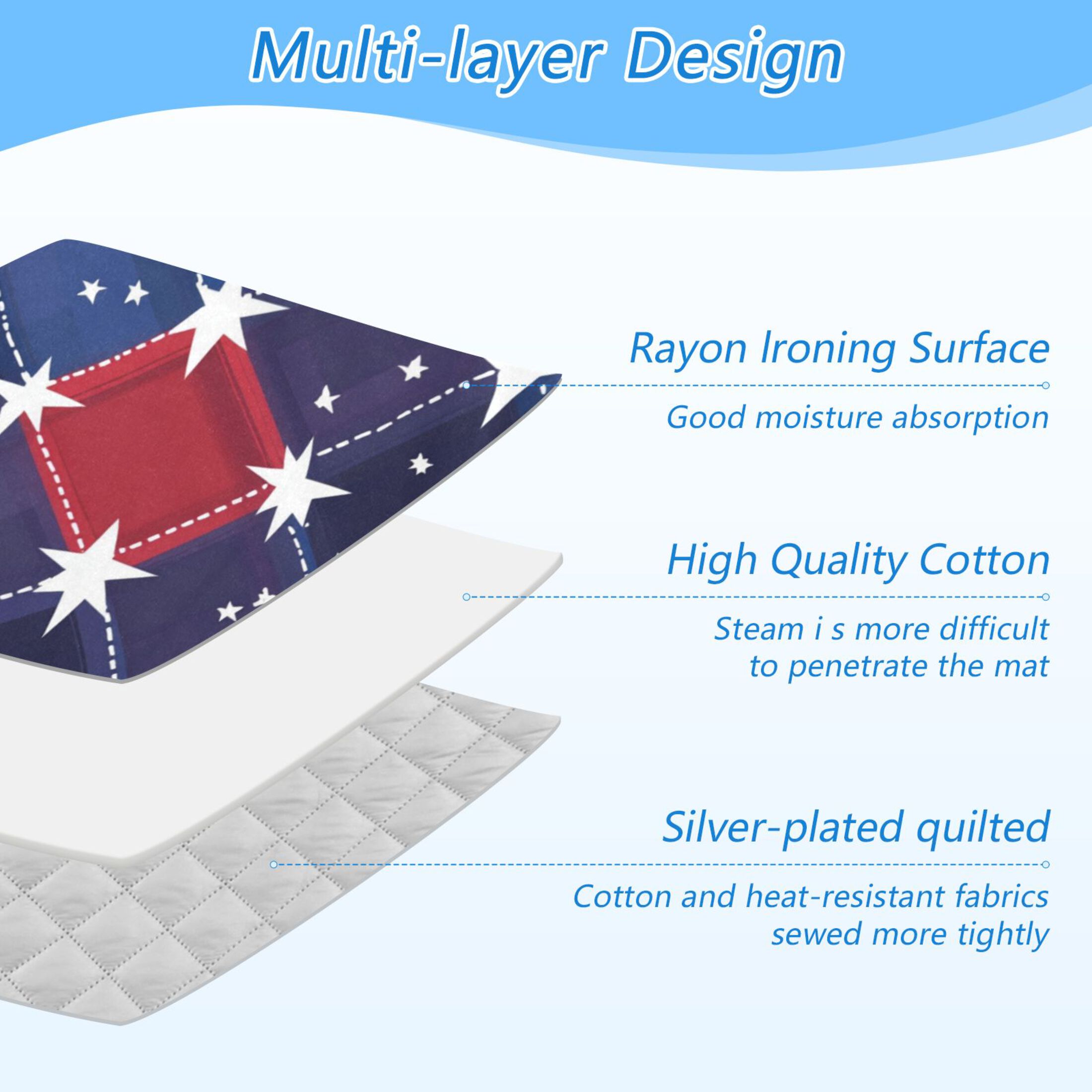 Multi-layer Design

Rayon Ironing Surface

Good moisture absorption

High Quality Cotton

Steam i s more difficult to penetrate the mat

Silver-plated quilted

Cotton and heat-resistant fabrics sewed more tightly